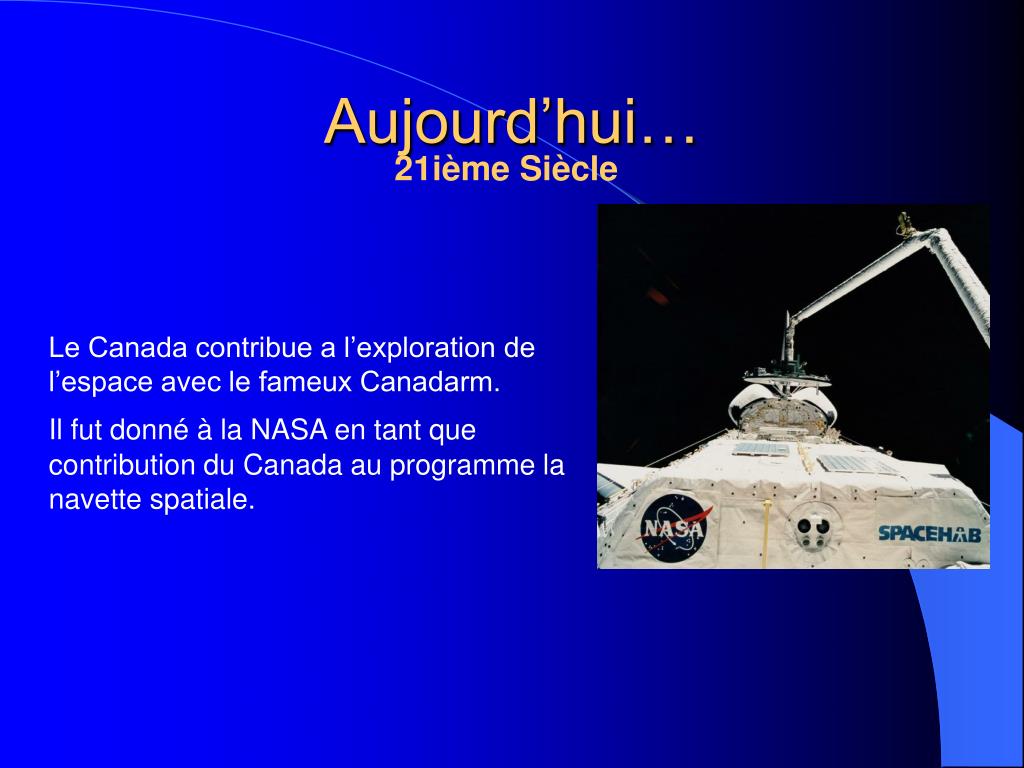 Aujourd’hui…
21ième Siècle

Le Canada contribue a l’exploration de l’espace avec le fameux Canadarm.

Il fut donné à la NASA en tant que contribution du Canada au programme la navette spatiale.

NASA

SPACEHAB